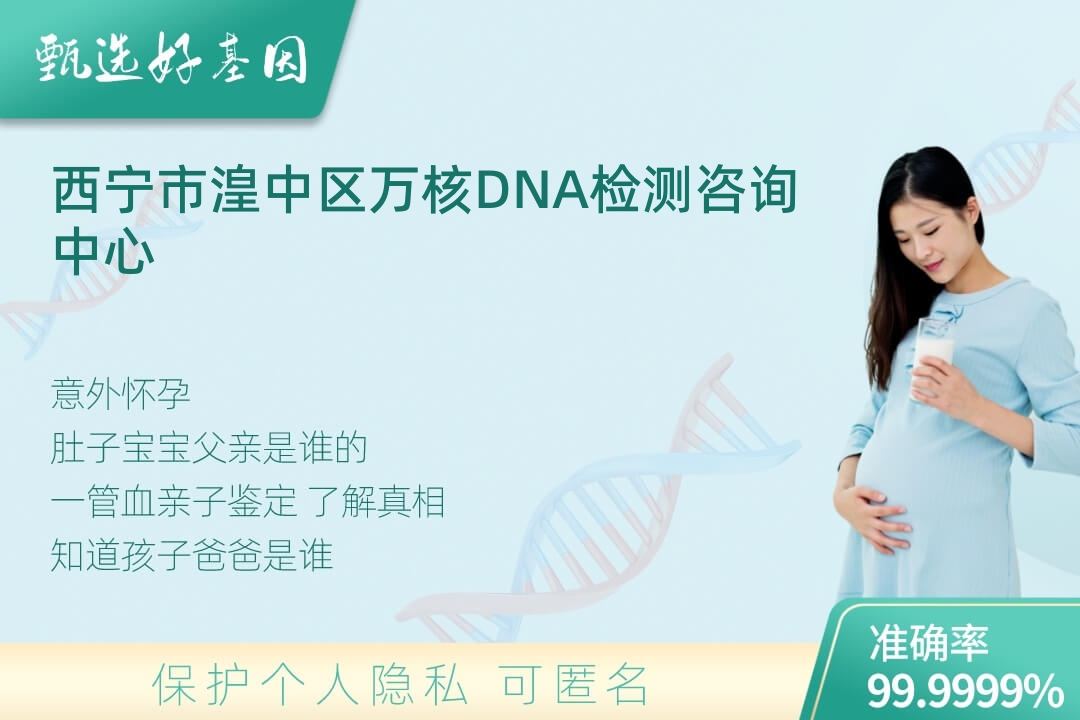 甄选好基因

西宁市湟中区万核DNA检测咨询中心

意外怀孕
肚子宝宝父亲是谁的
一管血亲子鉴定 了解真相
知道孩子爸爸是谁

保护个人隐私 可匿名

准确率
99.9999%